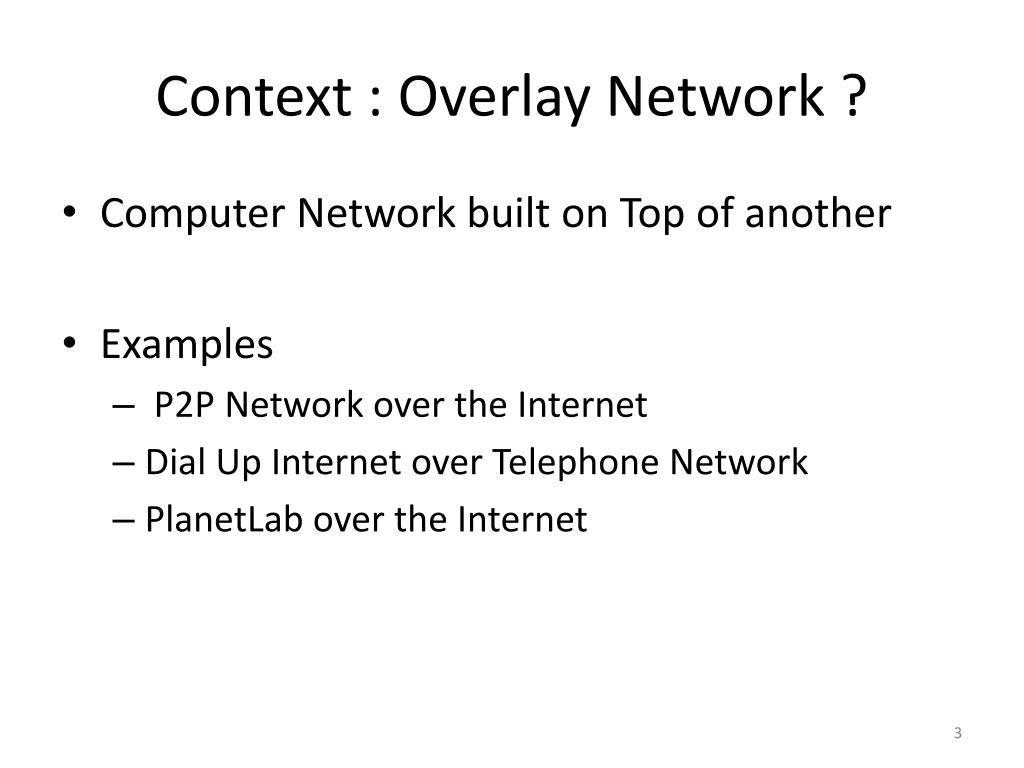 Context : Overlay Network ?

• Computer Network built on Top of another

• Examples
– P2P Network over the Internet
– Dial Up Internet over Telephone Network
– PlanetLab over the Internet

3